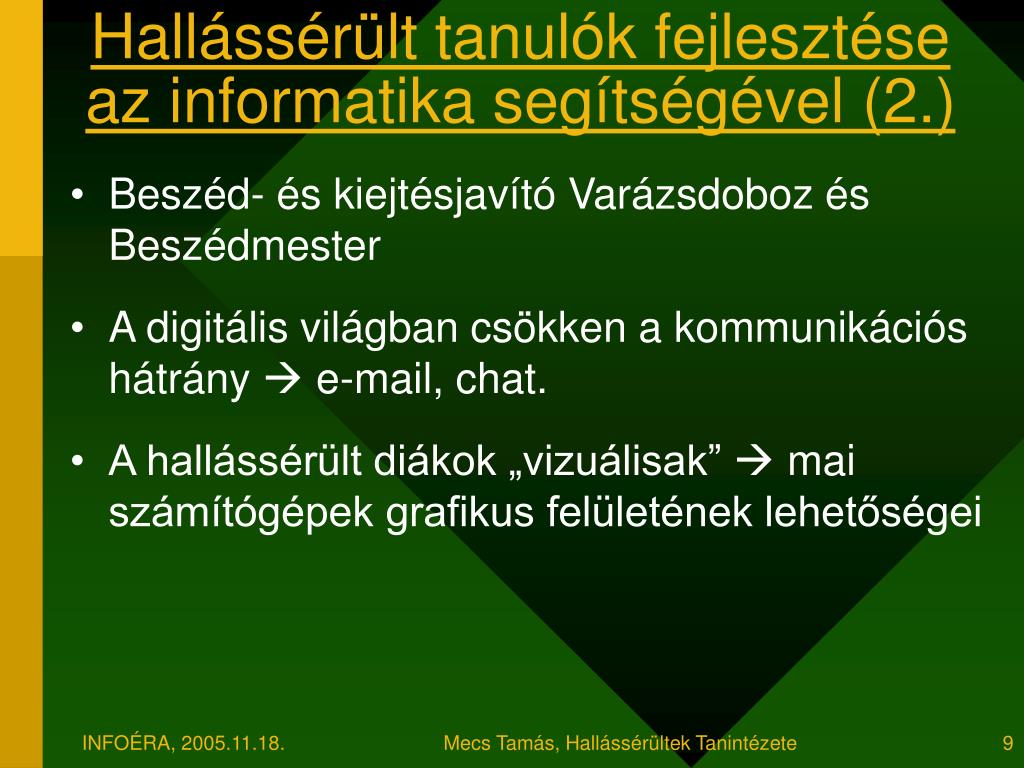 Hallássérült tanulók fejlesztése az informatika segítségével (2.)

• Beszéd- és kiejtésjavító Varázsdoboz és Beszédmester

• A digitális világban csökken a kommunikációs hátrány → e-mail, chat.

• A hallássérült diákok „vizuálisak” → mai számítógépek grafikus felületének lehetőségei

INFOÉRA, 2005.11.18.

Mecs Tamás, Hallássérültek Tanintézete

9